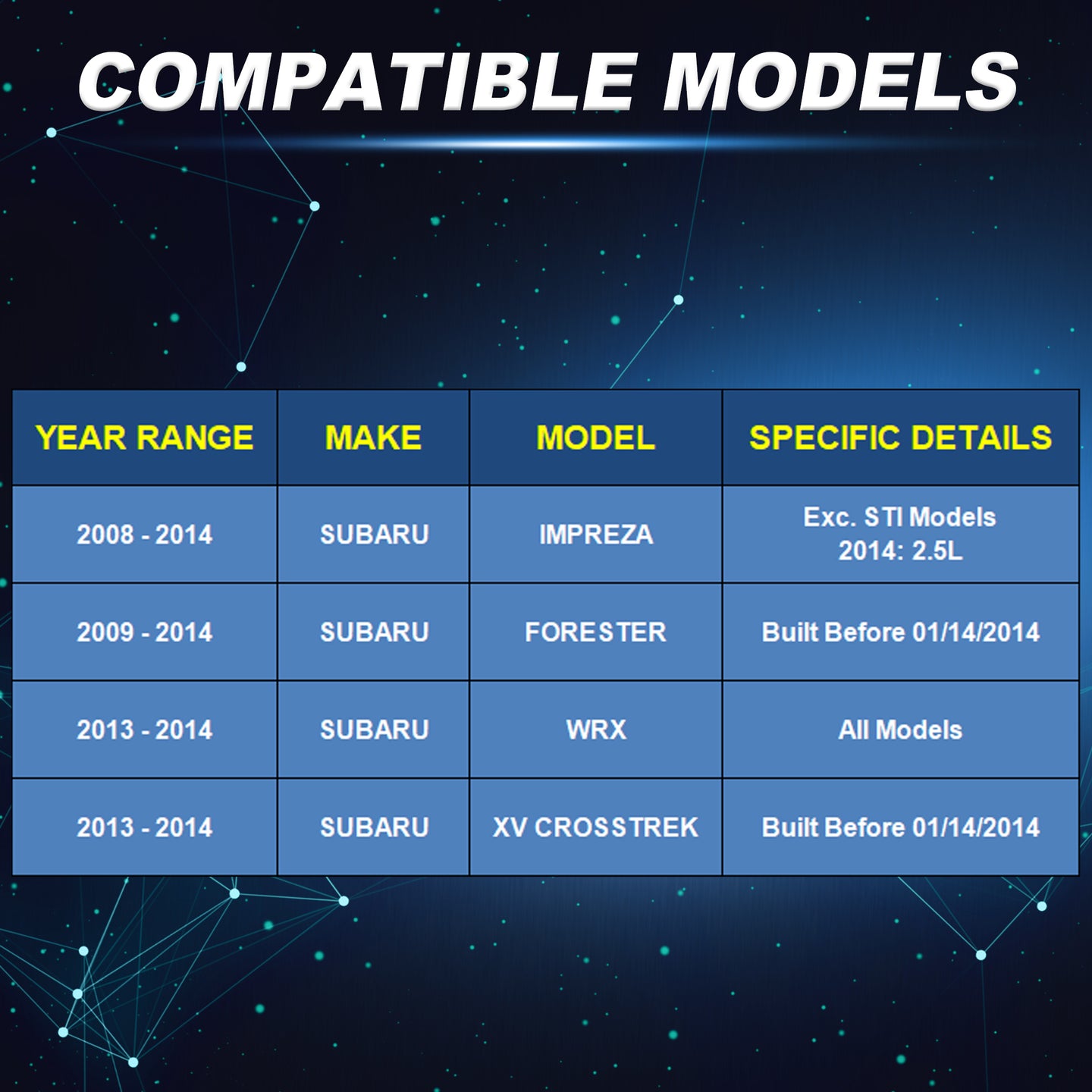 COMPATIBLE MODELS

| YEAR RANGE | MAKE | MODEL | SPECIFIC DETAILS |
|---|---|---|---|
| 2008 - 2014 | SUBARU | IMPREZA | Exc. STI Models 2014: 2.5L |
| 2009 - 2014 | SUBARU | FORESTER | Built Before 01/14/2014 |
| 2013 - 2014 | SUBARU | WRX | All Models |
| 2013 - 2014 | SUBARU | XV CROSSTREK | Built Before 01/14/2014 |